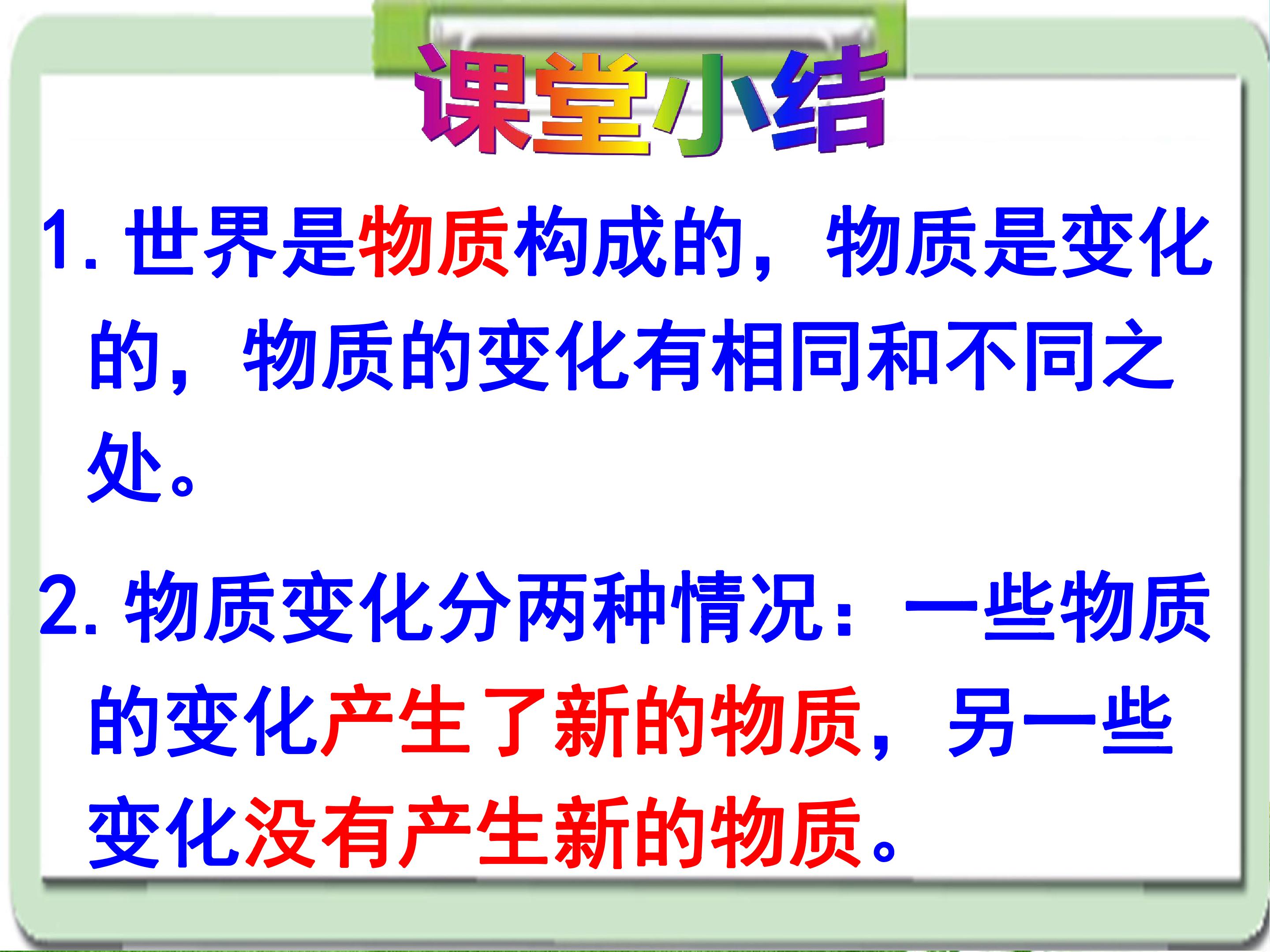 课堂小结

1.世界是物质构成的，物质是变化的，物质的变化有相同和不同之处。

2.物质变化分两种情况：一些物质的变化产生了新的物质，另一些变化没有产生新的物质。